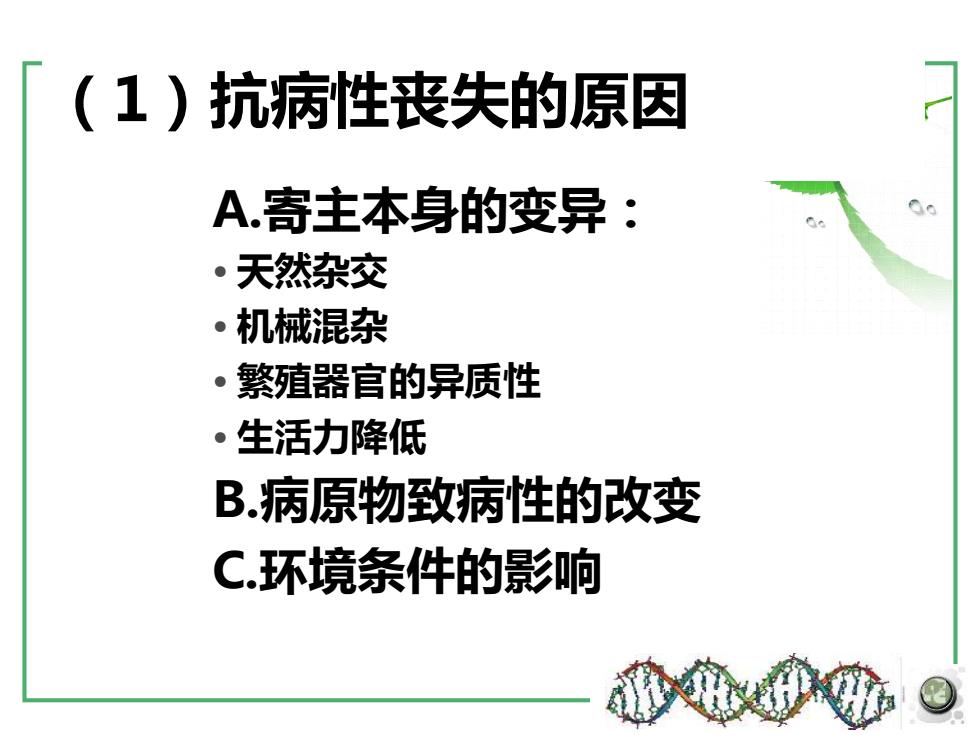 （1）抗病性丧失的原因

A.寄主本身的变异：

• 天然杂交
• 机械混杂
• 繁殖器官的异质性
• 生活力降低

B.病原物致病性的改变

C.环境条件的影响